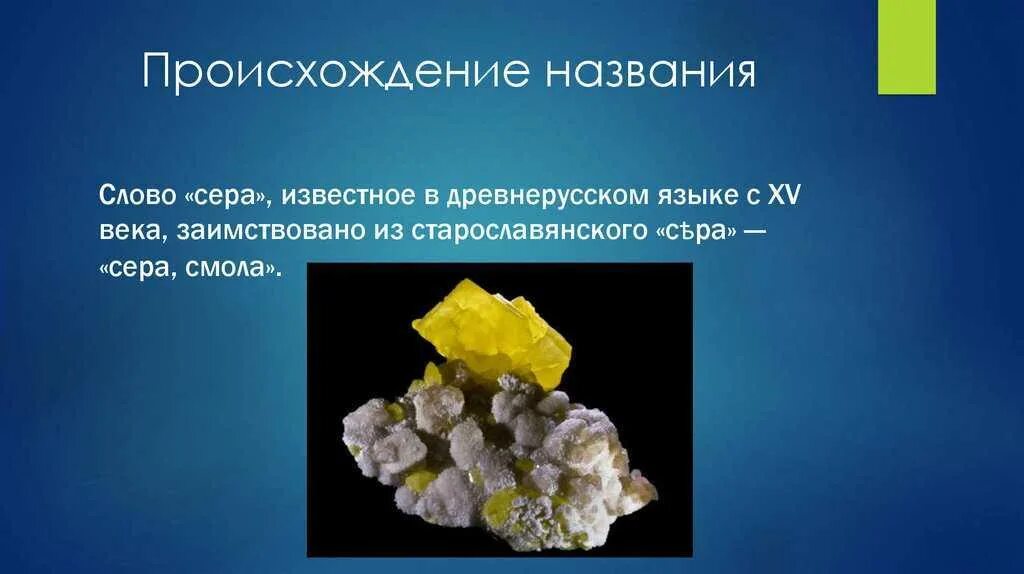 Происхождение названия

Слово «сера», известное в древнерусском языке с XV века, заимствовано из старославянского «сѣра» — «сера, смола».